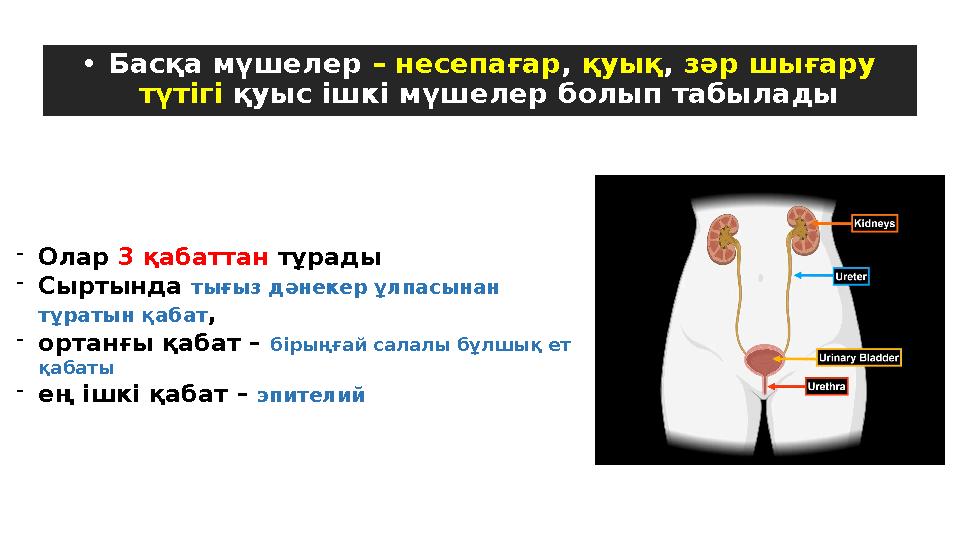 • Басқа мүшелер – несепағар, қуық, зәр шығару түтігі қуыс ішкі мүшелер болып табылады

- Олар 3 қабаттан тұрады
- Сыртында тығыз дәнекер ұлпасынан тұратын қабат,
- ортанғы қабат – бірыңғай салалы бұлшық ет қабаты
- ең ішкі қабат – эпителий

Kidneys
Ureter
Urinary Bladder
Urethra